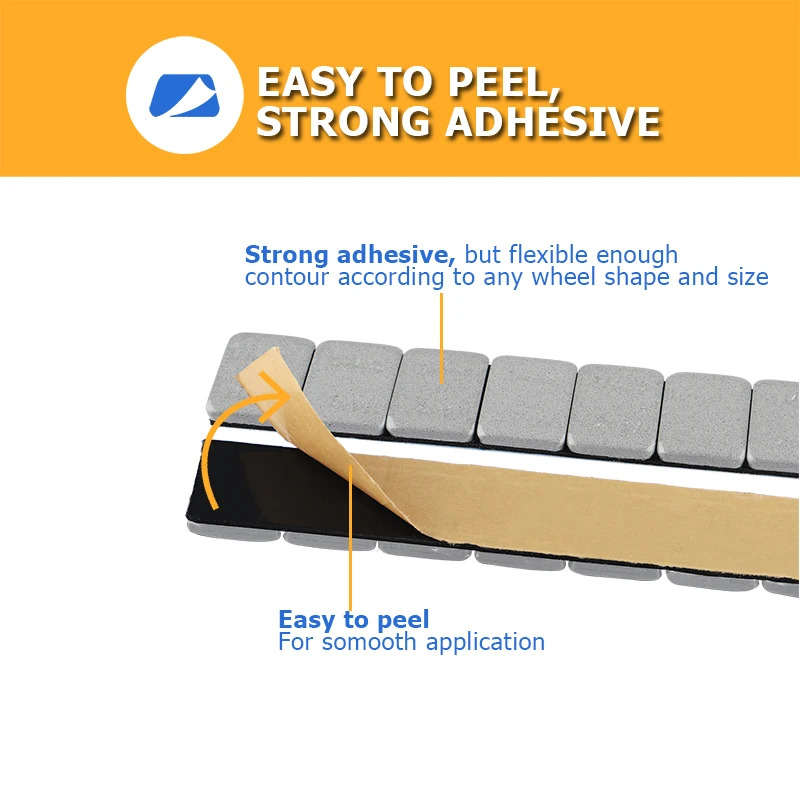 EASY TO PEEL, STRONG ADHESIVE

Strong adhesive, but flexible enough contour according to any wheel shape and size

Easy to peel
For somooth application